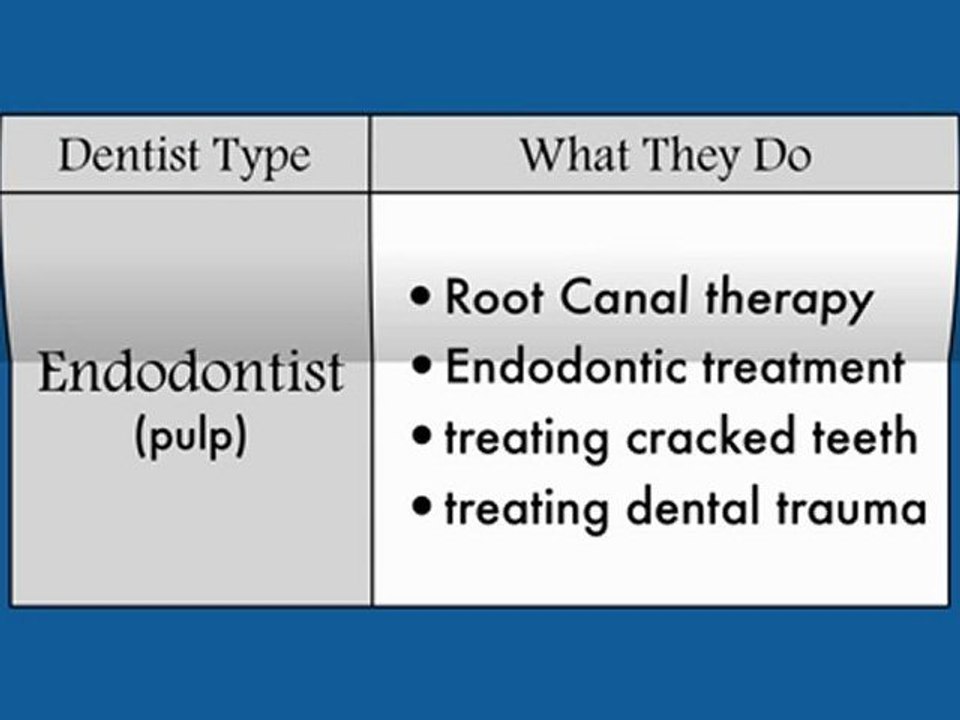 | Dentist Type | What They Do |
|---|---|
| Endodontist (pulp) | • Root Canal therapy • Endodontic treatment • treating cracked teeth • treating dental trauma |